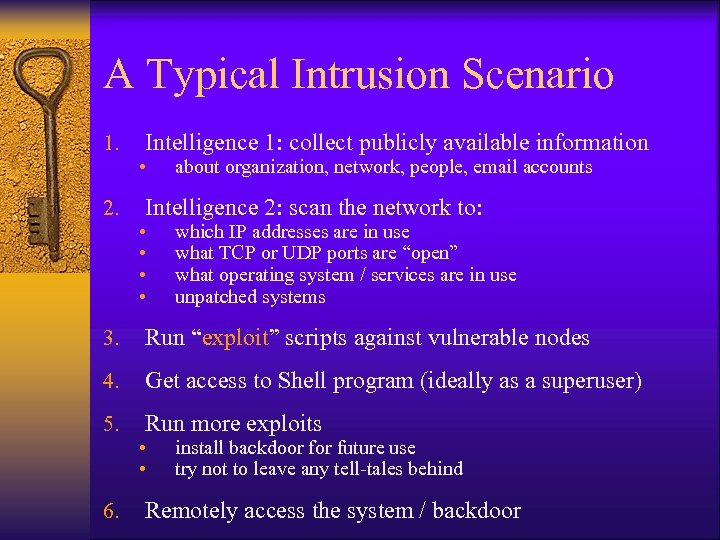 A Typical Intrusion Scenario

1. Intelligence 1: collect publicly available information
• about organization, network, people, email accounts

2. Intelligence 2: scan the network to:
• which IP addresses are in use
• what TCP or UDP ports are “open”
• what operating system / services are in use
• unpatched systems

3. Run “exploit” scripts against vulnerable nodes

4. Get access to Shell program (ideally as a superuser)

5. Run more exploits
• install backdoor for future use
• try not to leave any tell-tales behind

6. Remotely access the system / backdoor